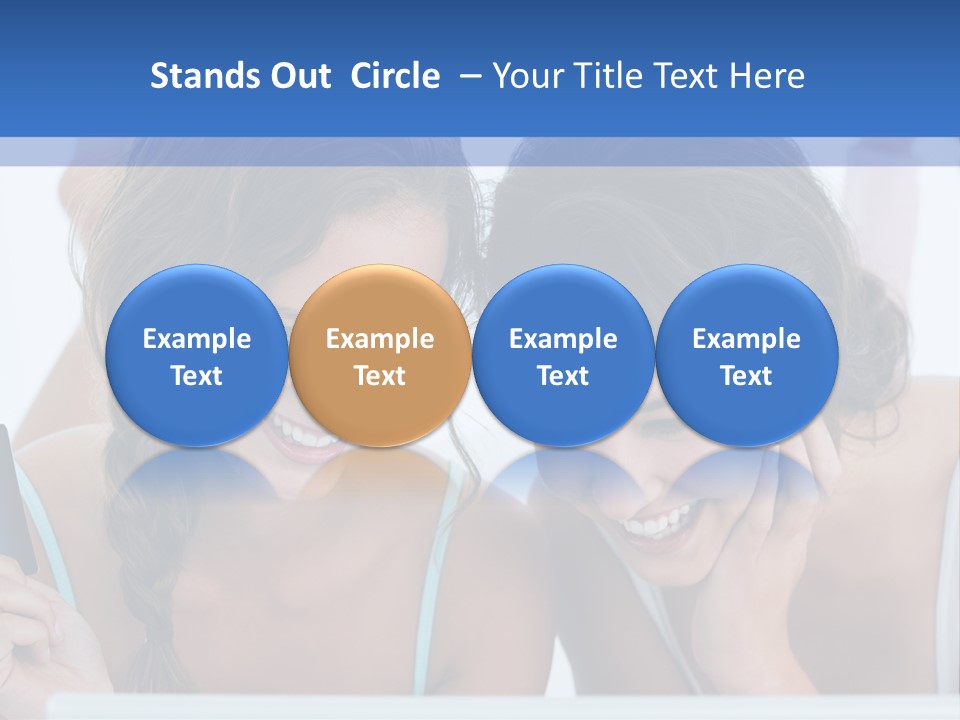 Stands Out Circle – Your Title Text Here

Example Text

Example Text

Example Text

Example Text